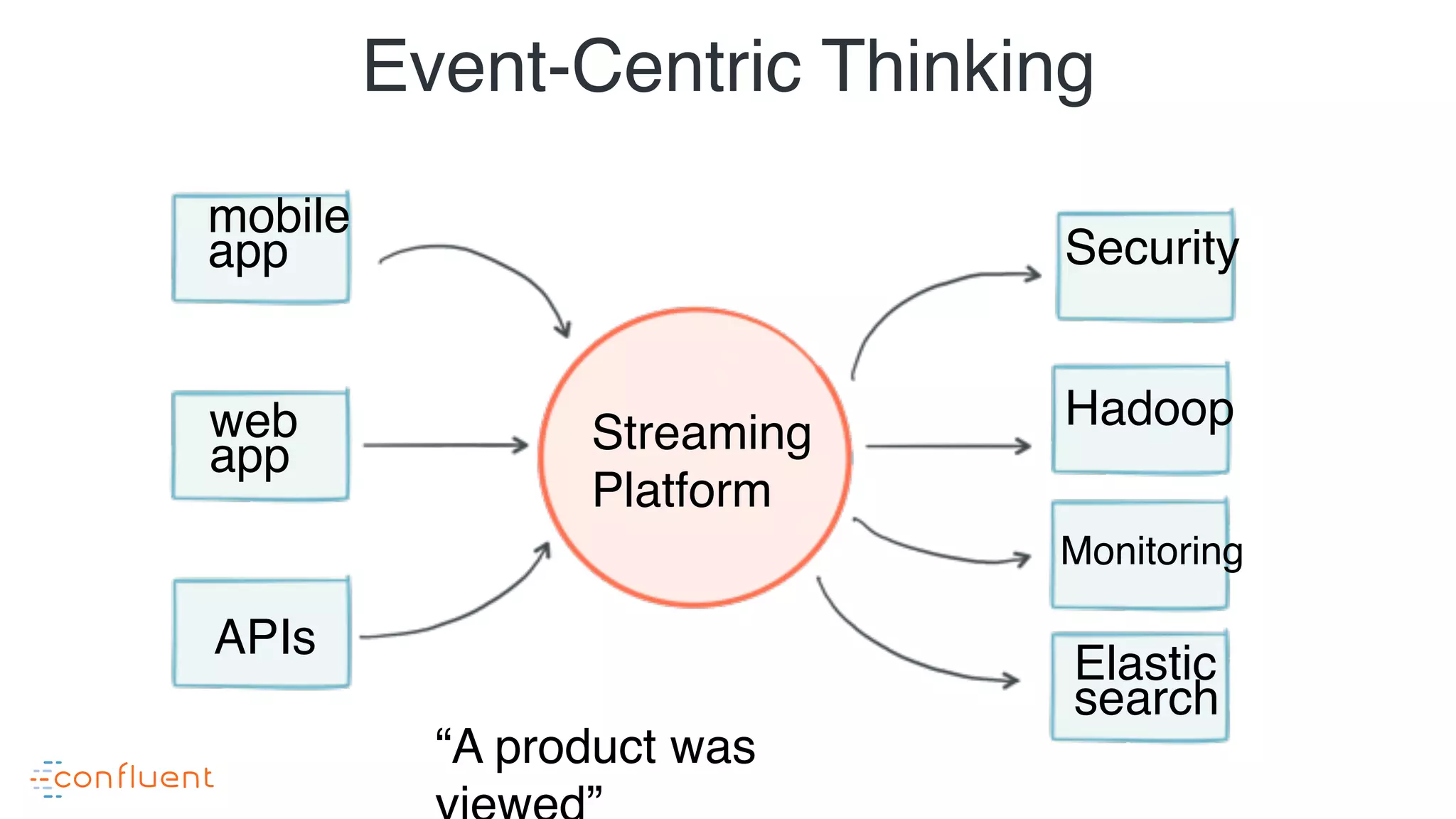 Event-Centric Thinking

mobile app

web app

APIs

Streaming Platform

Security

Hadoop

Monitoring

Elastic search

“A product was viewed”

confluent